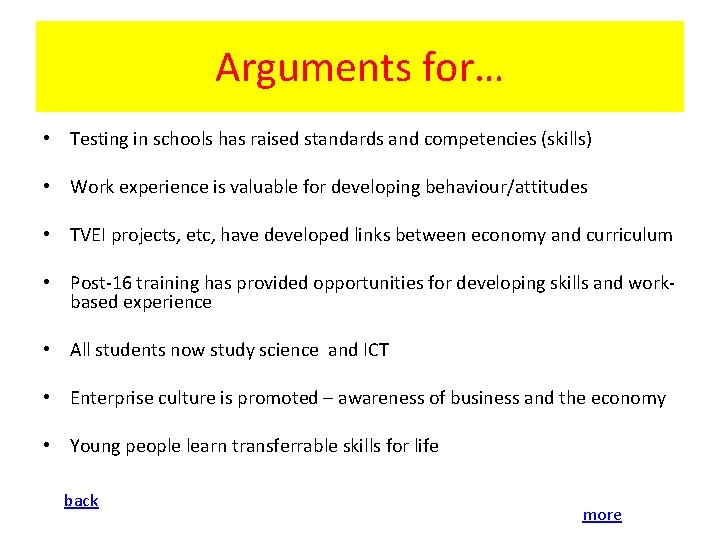 Arguments for…

• Testing in schools has raised standards and competencies (skills)

• Work experience is valuable for developing behaviour/attitudes

• TVEI projects, etc, have developed links between economy and curriculum

• Post-16 training has provided opportunities for developing skills and work-based experience

• All students now study science and ICT

• Enterprise culture is promoted – awareness of business and the economy

• Young people learn transferrable skills for life

back

more